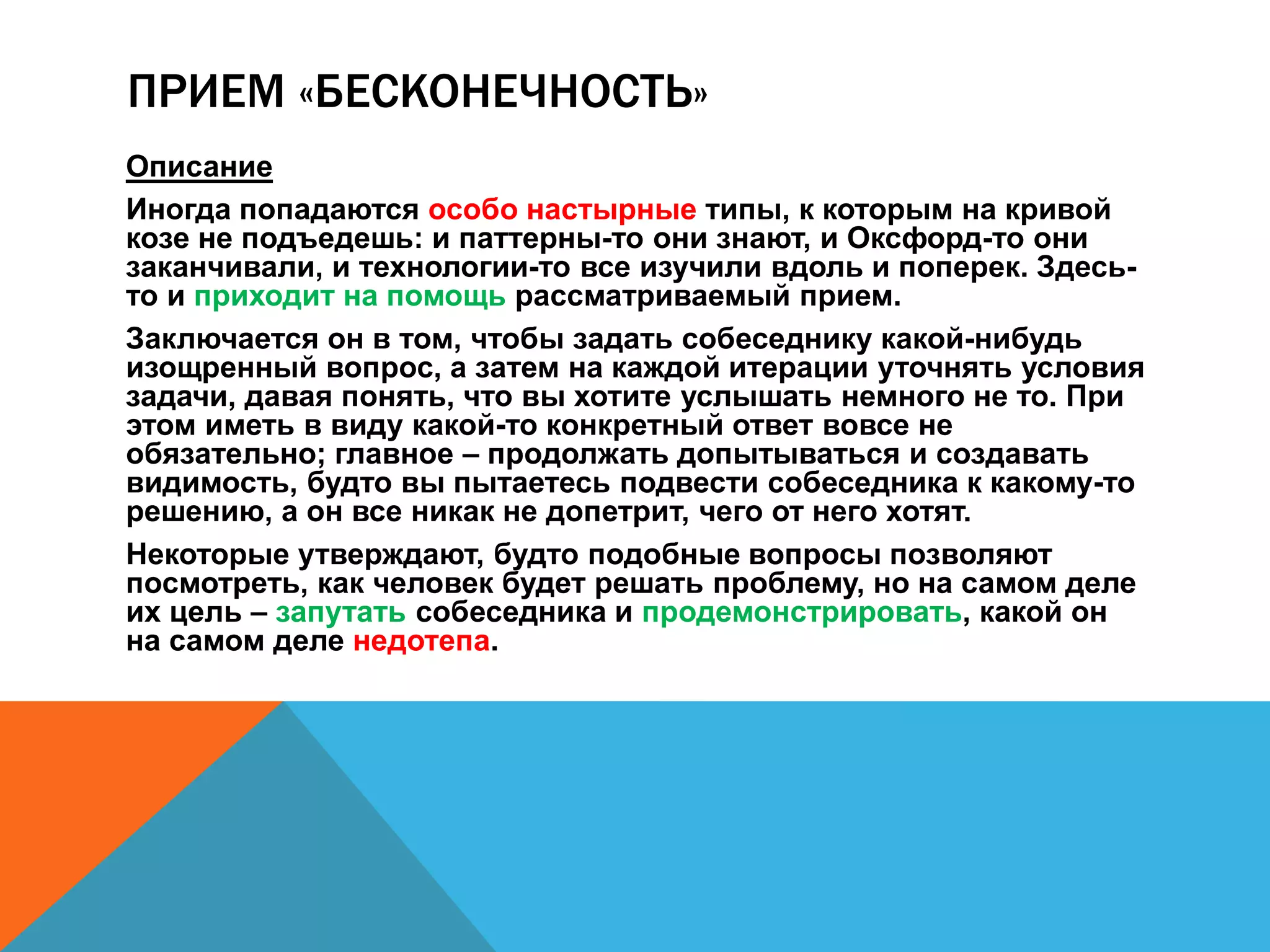 ПРИЕМ «БЕСКОНЕЧНОСТЬ»

Описание

Иногда попадаются особо настырные типы, к которым на кривой козе не подъедешь: и паттерны-то они знают, и Оксфорд-то они заканчивали, и технологии-то все изучили вдоль и поперек. Здесь-то и приходит на помощь рассматриваемый прием.

Заключается он в том, чтобы задать собеседнику какой-нибудь изощренный вопрос, а затем на каждой итерации уточнять условия задачи, давая понять, что вы хотите услышать немного не то. При этом иметь в виду какой-то конкретный ответ вовсе не обязательно; главное – продолжать допытываться и создавать видимость, будто вы пытаетесь подвести собеседника к какому-то решению, а он все никак не допетрит, чего от него хотят.

Некоторые утверждают, будто подобные вопросы позволяют посмотреть, как человек будет решать проблему, но на самом деле их цель – запутать собеседника и продемонстрировать, какой он на самом деле недотепа.